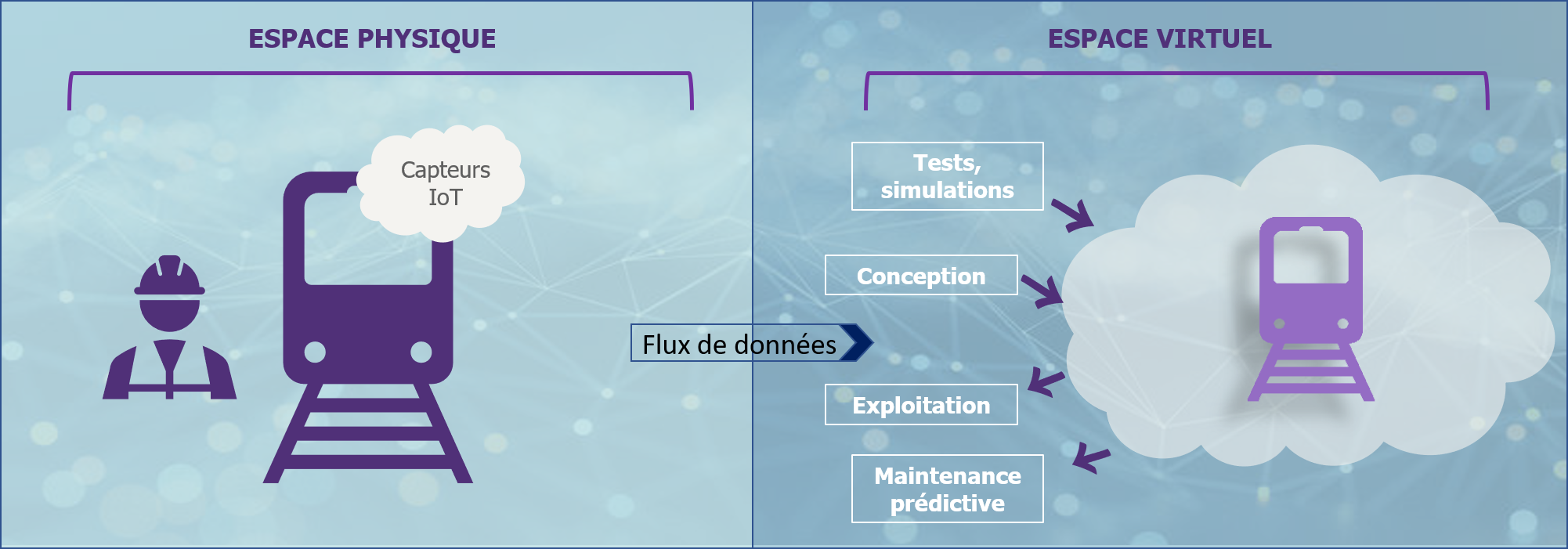 ESPACE PHYSIQUE

Capteurs IoT

Flux de données

ESPACE VIRTUEL

Tests, simulations

Conception

Exploitation

Maintenance prédictive